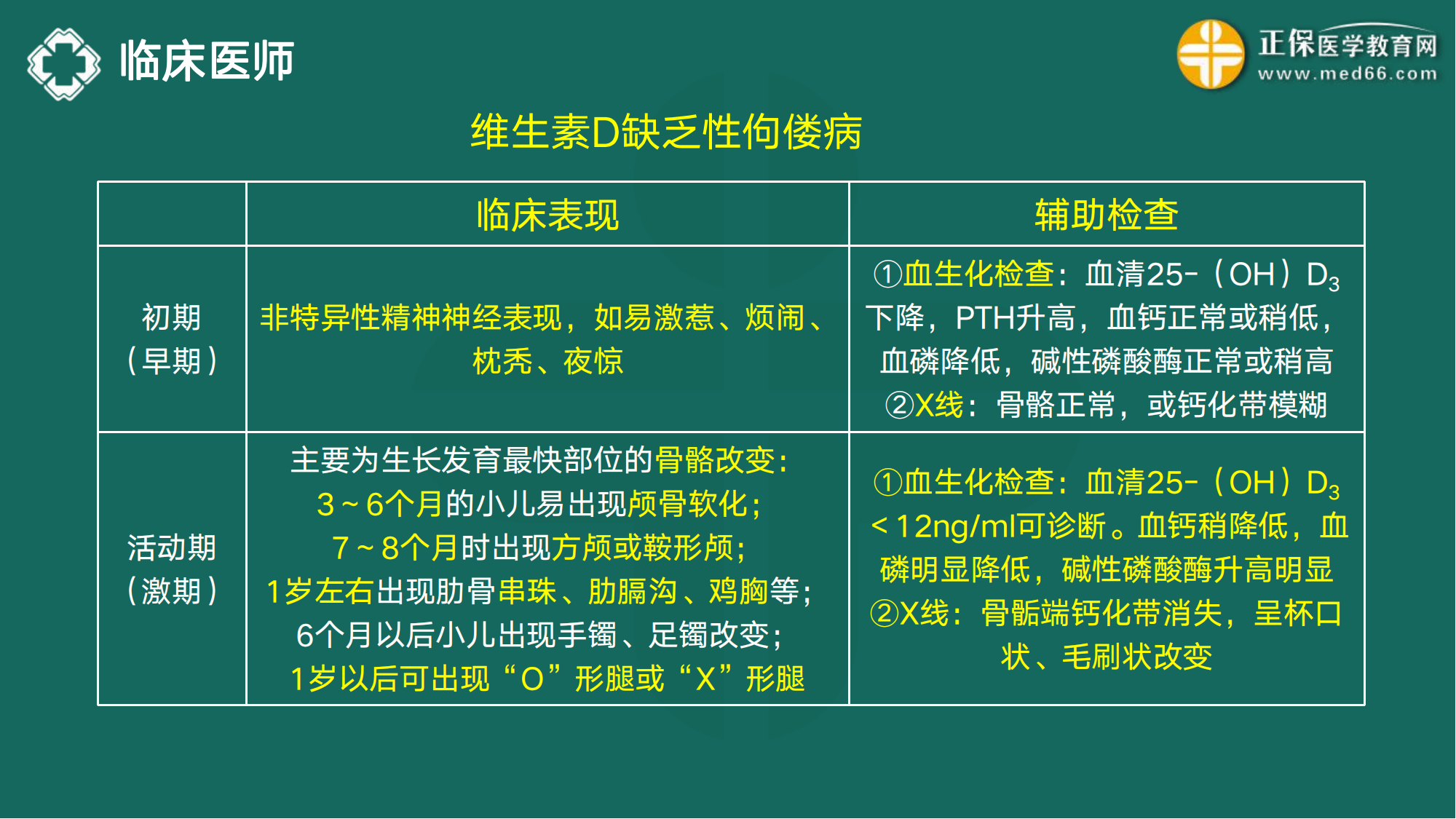 临床医师

正保医学教育网
www.med66.com

维生素D缺乏性佝偻病

| | 临床表现 | 辅助检查 |
|---|---|---|
| 初期（早期） | 非特异性精神神经表现，如易激惹、烦闹、枕秃、夜惊 | ①血生化检查：血清25-（OH）$D_3$下降，PTH升高，血钙正常或稍低，血磷降低，碱性磷酸酶正常或稍高 ②X线：骨骼正常，或钙化带模糊 |
| 活动期（激期） | 主要为生长发育最快部位的骨骼改变：3~6个月的小儿易出现颅骨软化；7~8个月时出现方颅或鞍形颅；1岁左右出现肋骨串珠、肋膈沟、鸡胸等；6个月以后小儿出现手镯、足镯改变；1岁以后可出现“O”形腿或“X”形腿 | ①血生化检查：血清25-（OH）$D_3$＜12ng/ml可诊断。血钙稍降低，血磷明显降低，碱性磷酸酶升高明显 ②X线：骨骺端钙化带消失，呈杯口状、毛刷状改变 |